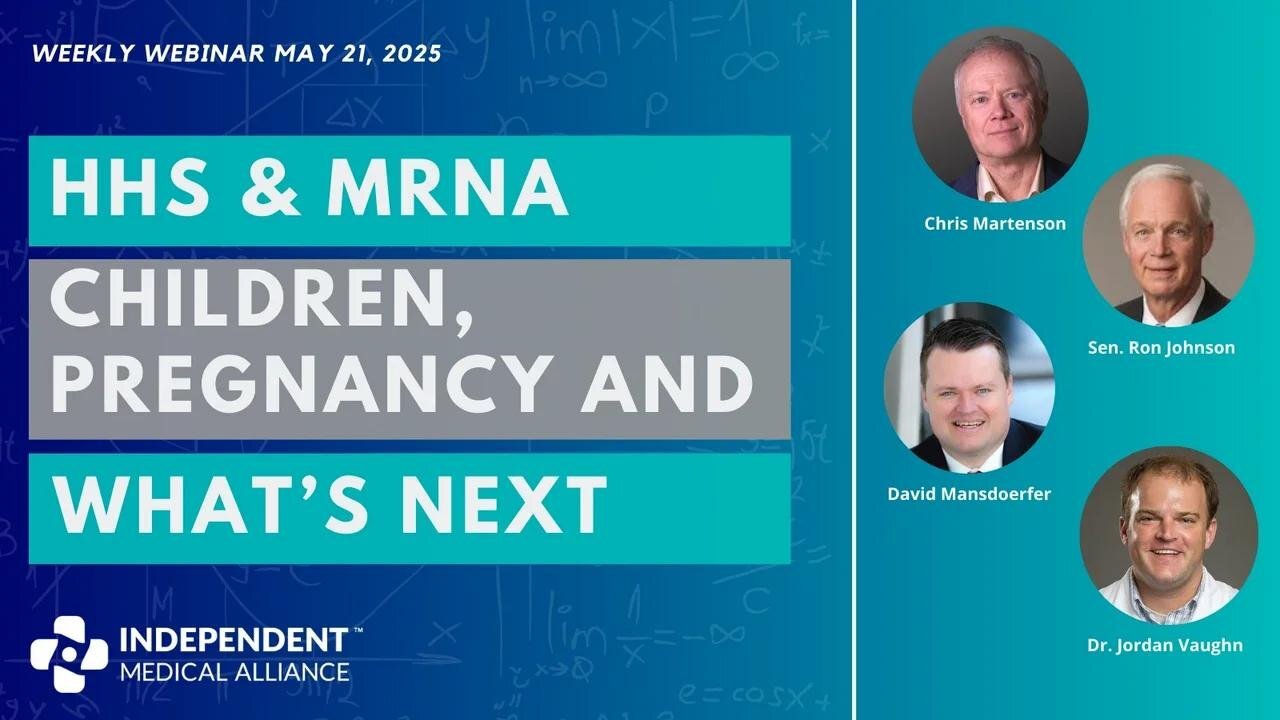 WEEKLY WEBINAR MAY 21, 2025

HHS & MRNA

CHILDREN, PREGNANCY AND

WHAT'S NEXT

INDEPENDENT™
MEDICAL ALLIANCE

Chris Martenson

Sen. Ron Johnson

David Mansdoerfer

Dr. Jordan Vaughn